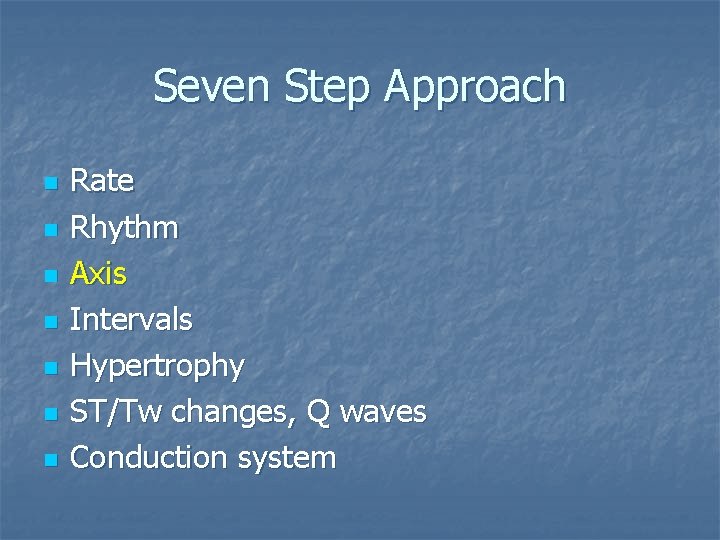 Seven Step Approach

- Rate
- Rhythm
- Axis
- Intervals
- Hypertrophy
- ST/Tw changes, Q waves
- Conduction system